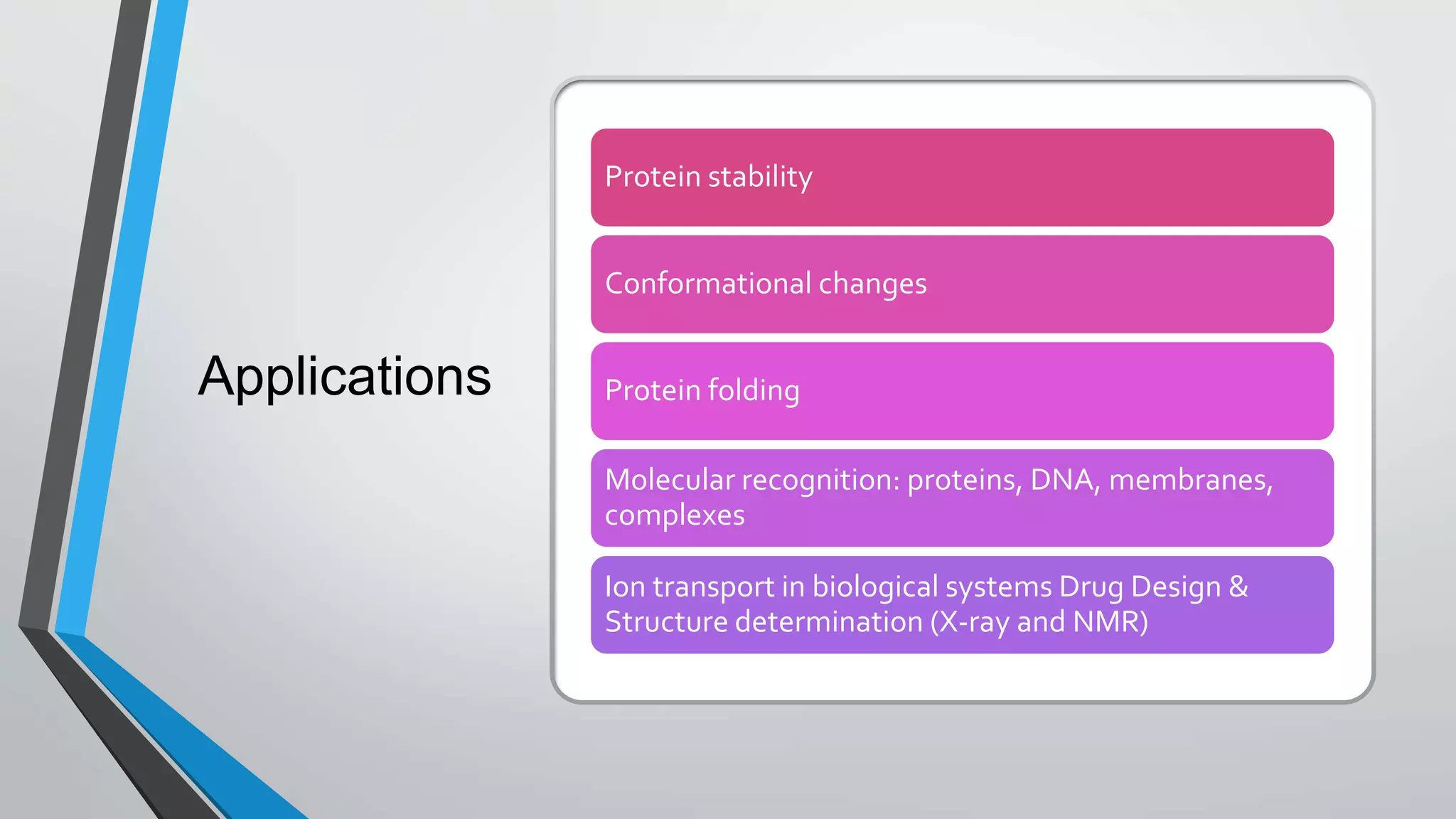 Applications

Protein stability

Conformational changes

Protein folding

Molecular recognition: proteins, DNA, membranes, complexes

Ion transport in biological systems Drug Design & Structure determination (X-ray and NMR)